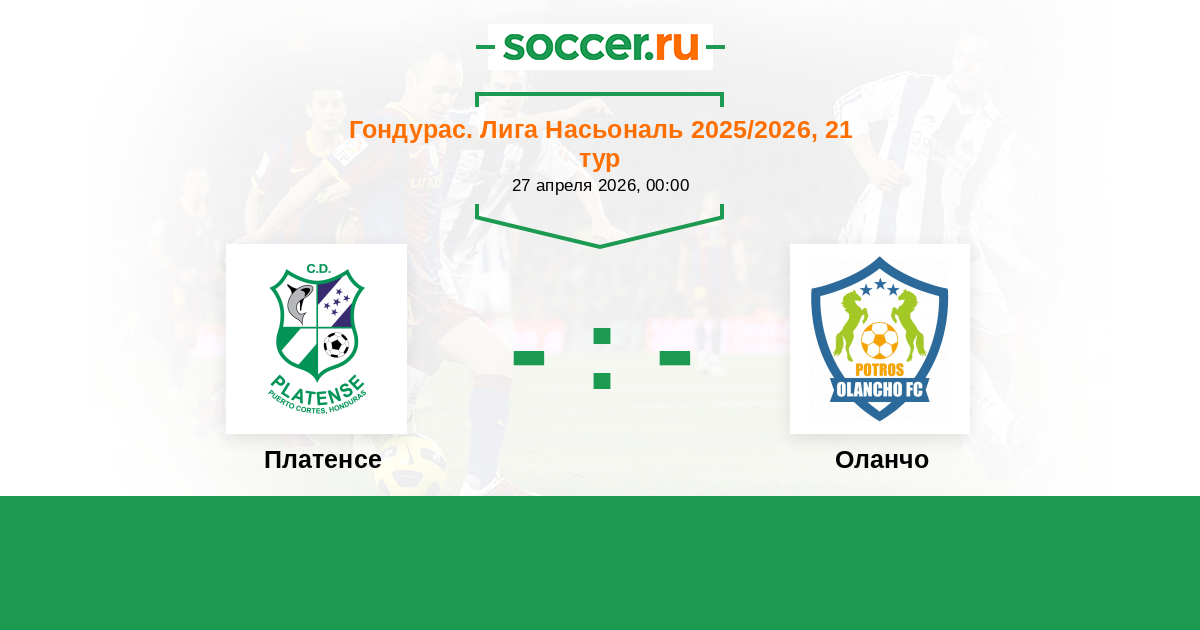 soccer.ru

Гондурас. Лига Насьональ 2025/2026, 21 тур
27 апреля 2026, 00:00

C.D.
PLATENSE
PUERTO CORTES, HONDURAS

- : -

POTROS
OLANCHO FC

Платенсе

Оланчо